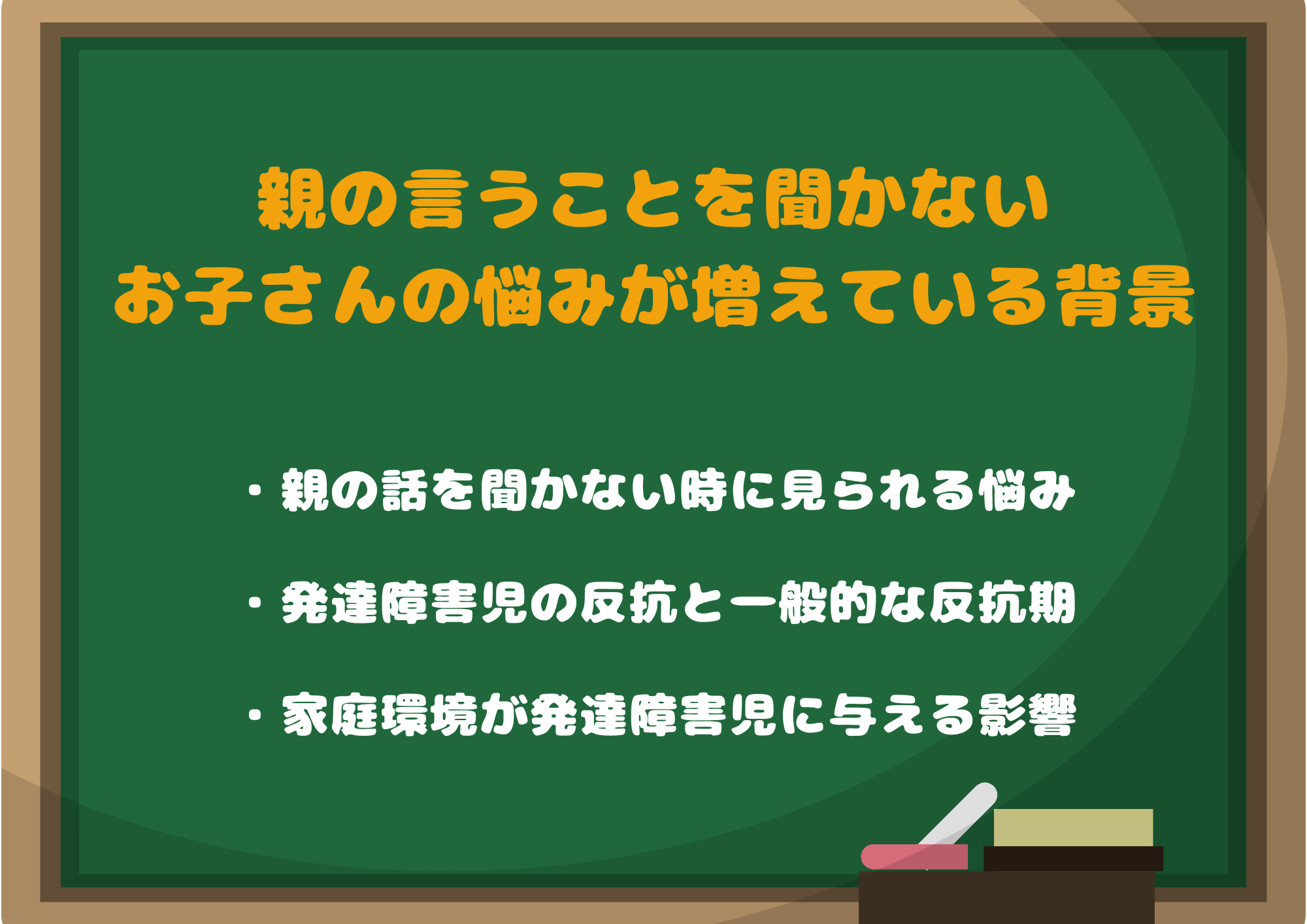 親の言うことを聞かない
お子さんの悩みが増えている背景

・親の話を聞かない時に見られる悩み

・発達障害児の反抗と一般的な反抗期

・家庭環境が発達障害児に与える影響